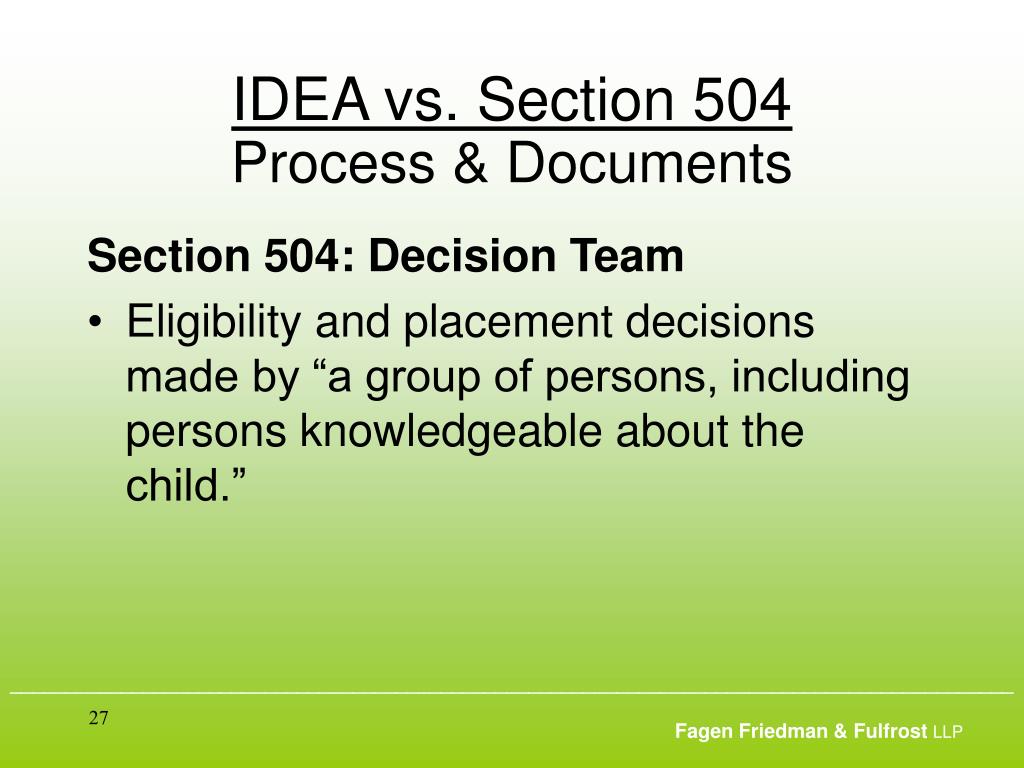 IDEA vs. Section 504
Process & Documents

Section 504: Decision Team

• Eligibility and placement decisions made by “a group of persons, including persons knowledgeable about the child.”

27

Fagen Friedman & Fulfrost LLP